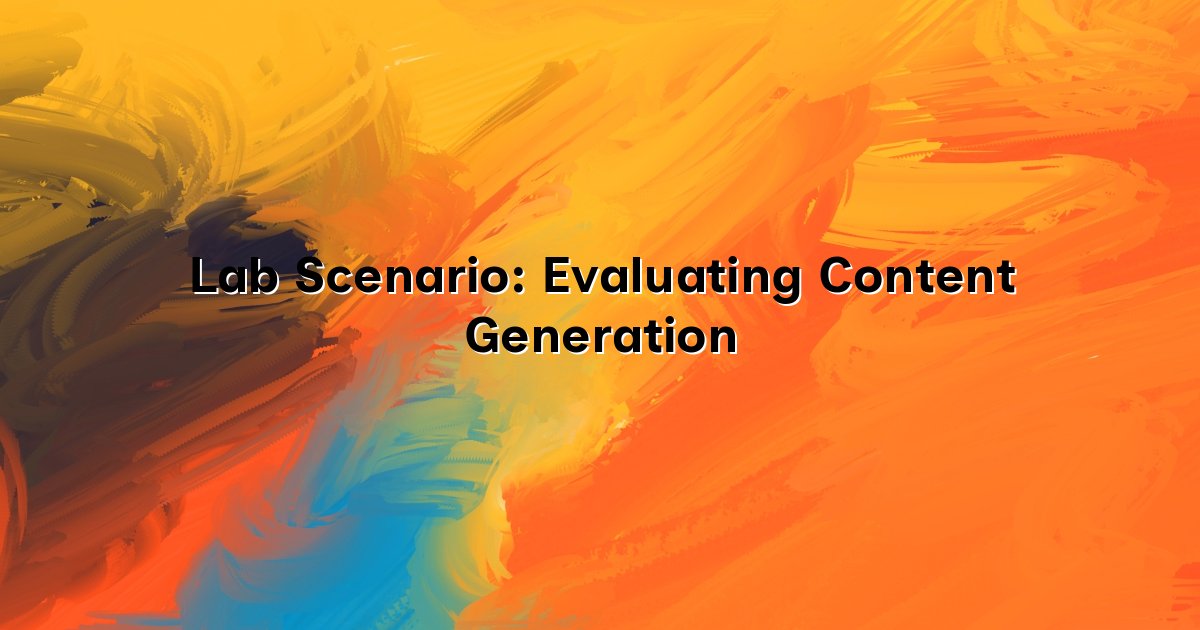 Lab Scenario: Evaluating Content Generation